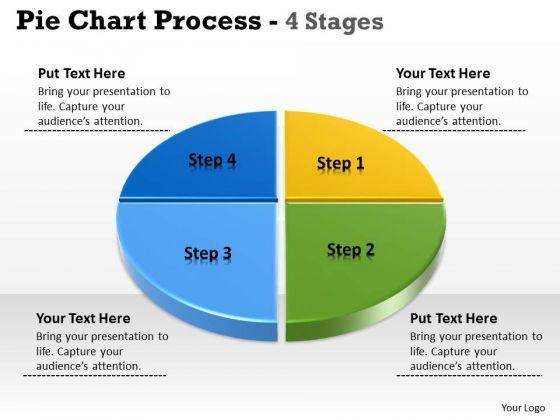 Pie Chart Process - 4 Stages

Put Text Here
Bring your presentation to life. Capture your audience's attention.

Your Text Here
Bring your presentation to life. Capture your audience's attention.

Step 4

Step 1

Step 3

Step 2

Your Text Here
Bring your presentation to life. Capture your audience's attention.

Put Text Here
Bring your presentation to life. Capture your audience's attention.

Your Logo